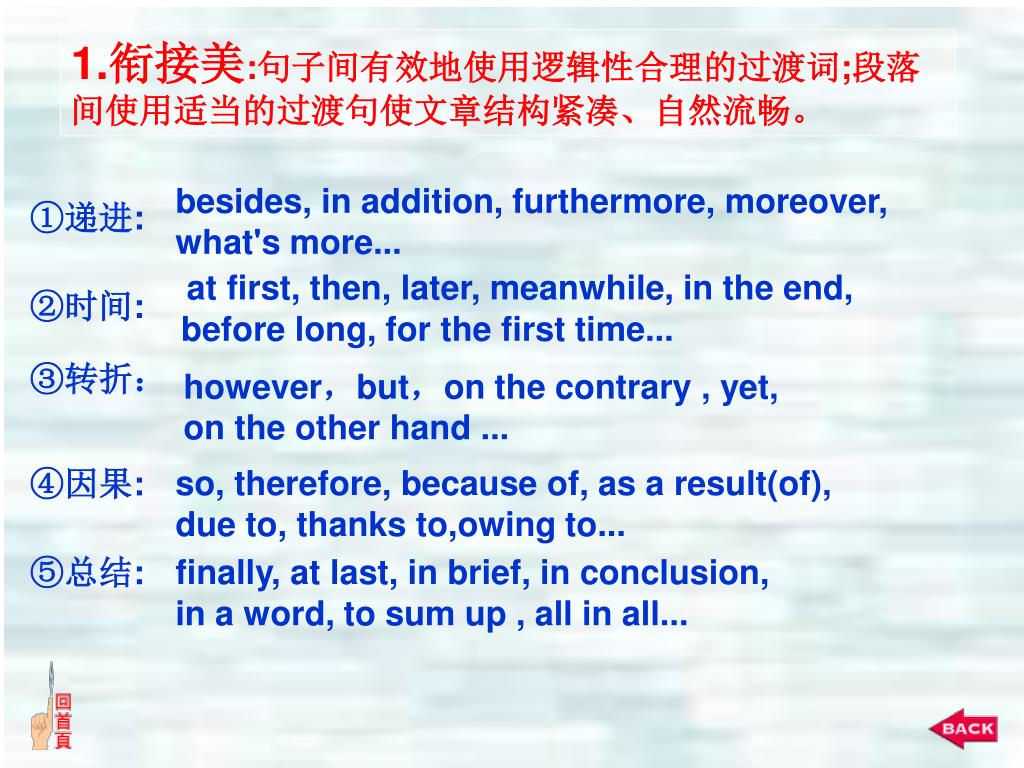 1.衔接美:句子间有效地使用逻辑性合理的过渡词;段落间使用适当的过渡句使文章结构紧凑、自然流畅。

①递进: besides, in addition, furthermore, moreover, what's more...

②时间: at first, then, later, meanwhile, in the end, before long, for the first time...

③转折: however，but，on the contrary , yet, on the other hand ...

④因果: so, therefore, because of, as a result(of), due to, thanks to,owing to...

⑤总结: finally, at last, in brief, in conclusion, in a word, to sum up , all in all...

回首頁

BACK